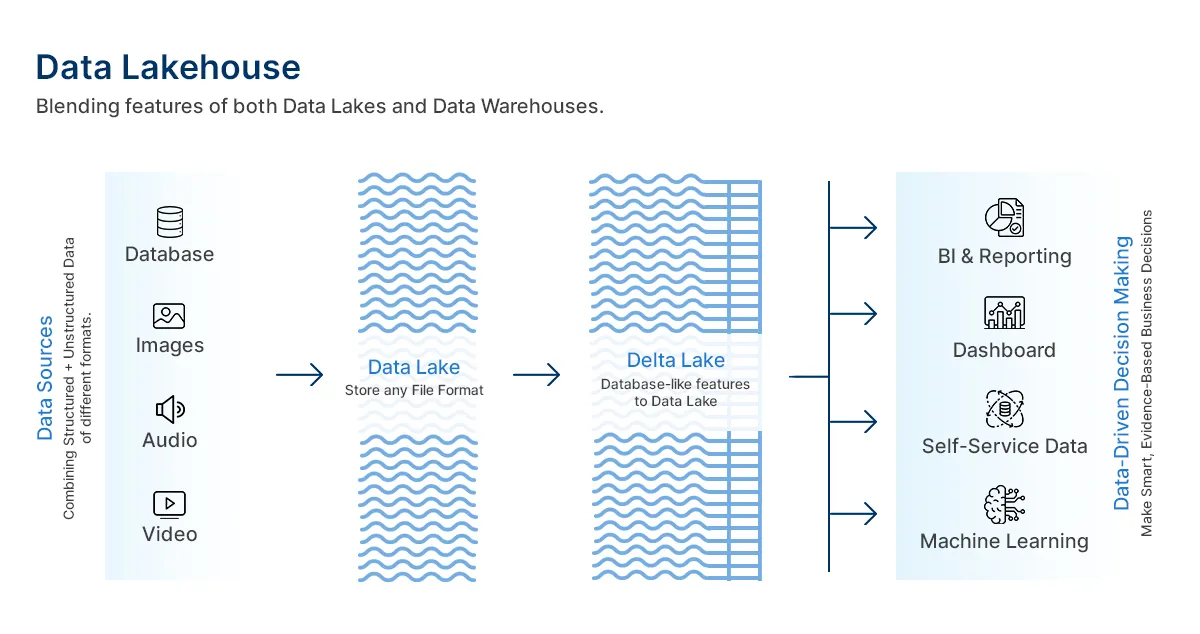 Data Lakehouse
Blending features of both Data Lakes and Data Warehouses.

Data Sources
Combining Structured + Unstructured Data of different formats.

Database
Images
Audio
Video

Data Lake
Store any File Format

Delta Lake
Database-like features to Data Lake

BI & Reporting
Dashboard
Self-Service Data
Machine Learning

Data-Driven Decision Making
Make Smart, Evidence-Based Business Decisions